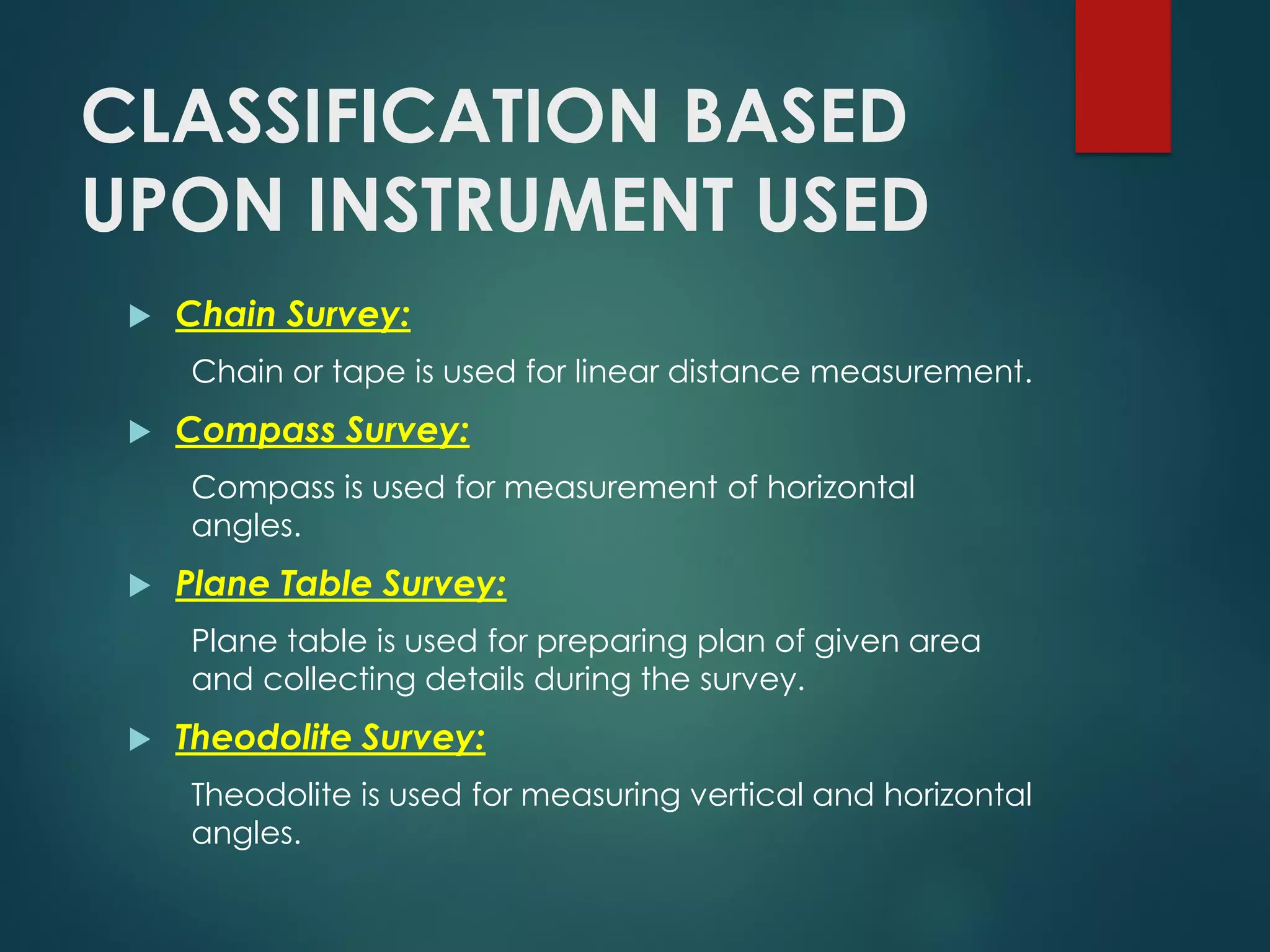 CLASSIFICATION BASED UPON INSTRUMENT USED

Chain Survey:

Chain or tape is used for linear distance measurement.

Compass Survey:

Compass is used for measurement of horizontal angles.

Plane Table Survey:

Plane table is used for preparing plan of given area and collecting details during the survey.

Theodolite Survey:

Theodolite is used for measuring vertical and horizontal angles.